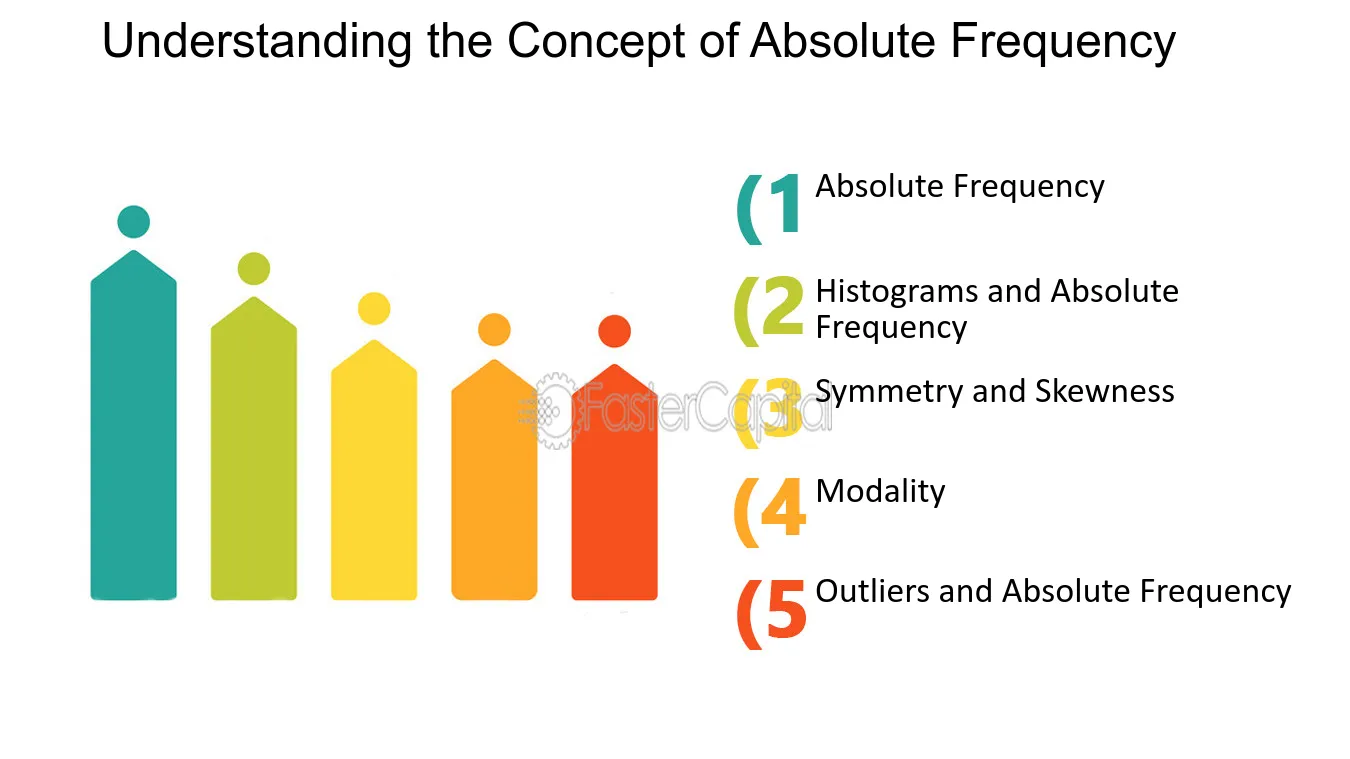 Understanding the Concept of Absolute Frequency

(1 Absolute Frequency

(2 Histograms and Absolute Frequency

(3 Symmetry and Skewness

(4 Modality

(5 Outliers and Absolute Frequency

FasterCapital